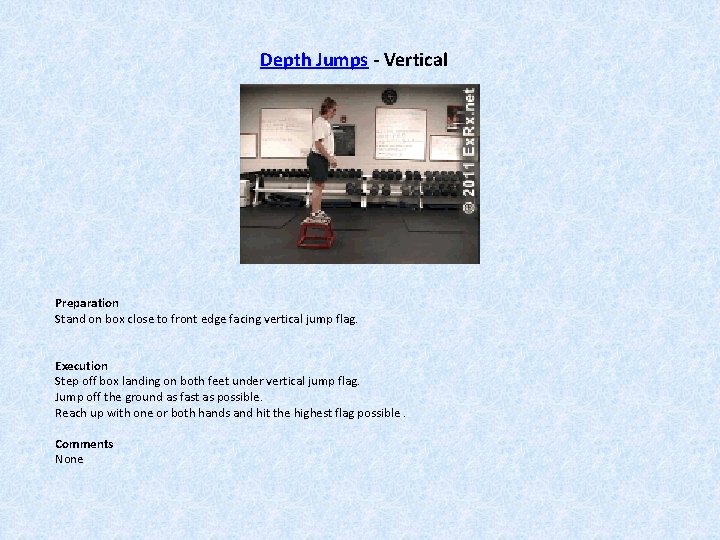 Depth Jumps - Vertical

© 2011 ExRx.net

Preparation
Stand on box close to front edge facing vertical jump flag.

Execution
Step off box landing on both feet under vertical jump flag.
Jump off the ground as fast as possible.
Reach up with one or both hands and hit the highest flag possible .

Comments
None